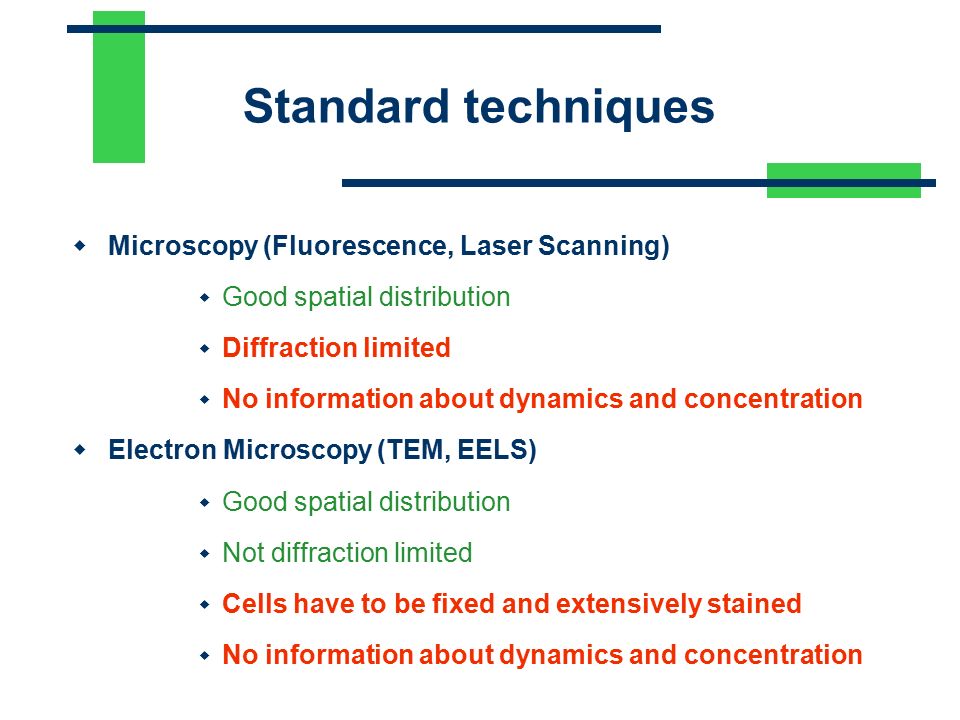 Standard techniques

- Microscopy (Fluorescence, Laser Scanning)
  - Good spatial distribution
  - Diffraction limited
  - No information about dynamics and concentration
- Electron Microscopy (TEM, EELS)
  - Good spatial distribution
  - Not diffraction limited
  - Cells have to be fixed and extensively stained
  - No information about dynamics and concentration